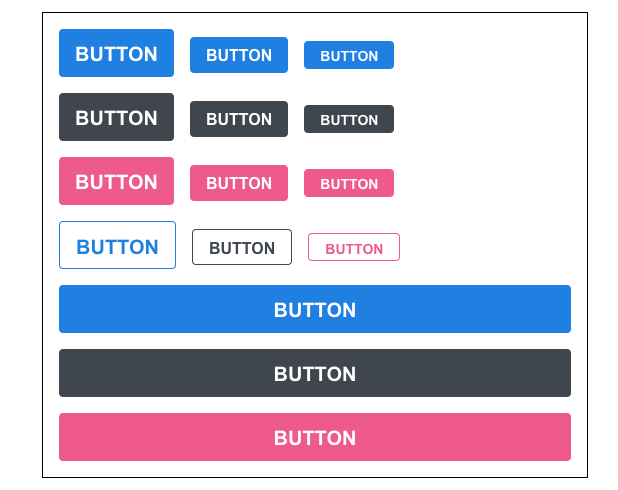 BUTTON BUTTON BUTTON

BUTTON BUTTON BUTTON

BUTTON BUTTON BUTTON

BUTTON BUTTON BUTTON

BUTTON

BUTTON

BUTTON